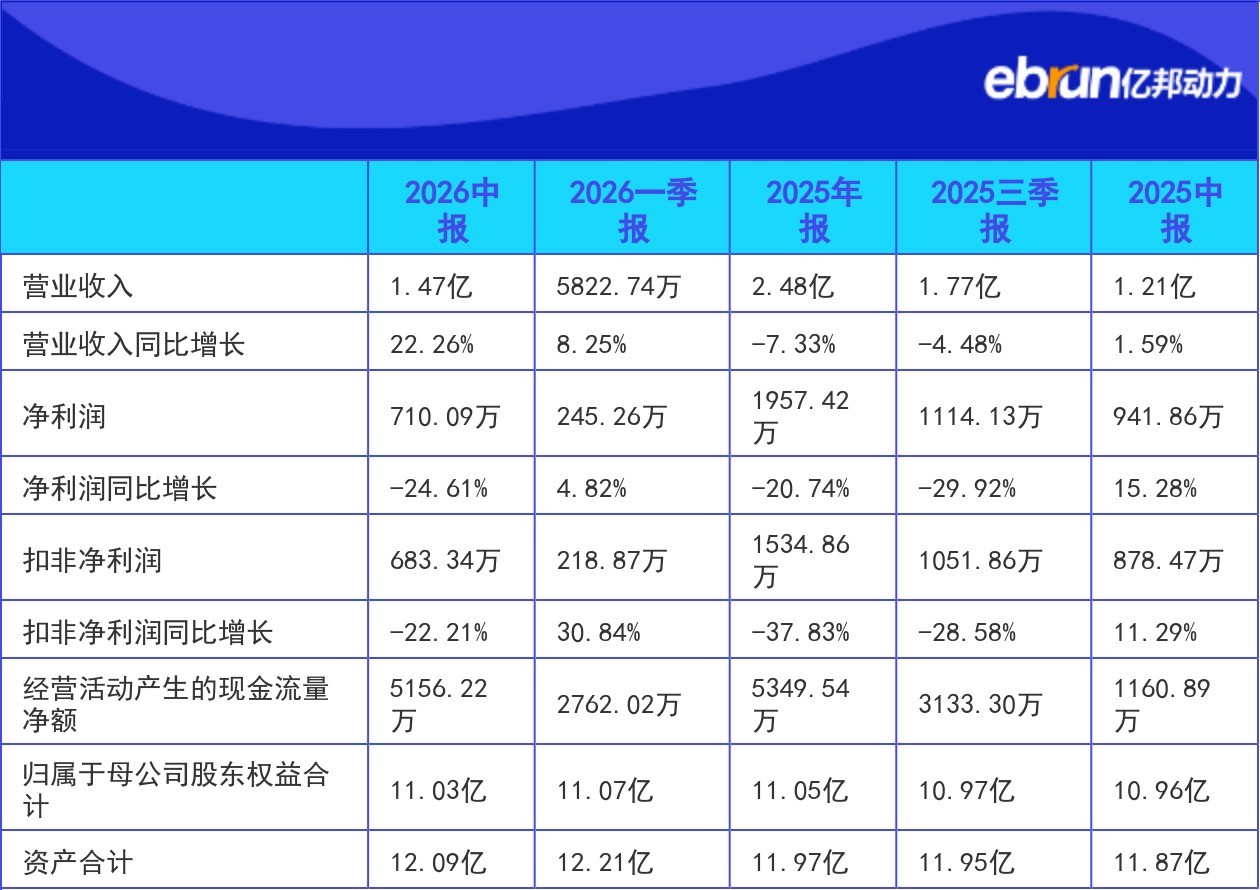 ebrun亿邦动力

| | 2026中报 | 2026一季报 | 2025年报 | 2025三季报 | 2025中报 |
|---|---|---|---|---|---|
| 营业收入 | 1.47亿 | 5822.74万 | 2.48亿 | 1.77亿 | 1.21亿 |
| 营业收入同比增长 | 22.26% | 8.25% | -7.33% | -4.48% | 1.59% |
| 净利润 | 710.09万 | 245.26万 | 1957.42万 | 1114.13万 | 941.86万 |
| 净利润同比增长 | -24.61% | 4.82% | -20.74% | -29.92% | 15.28% |
| 扣非净利润 | 683.34万 | 218.87万 | 1534.86万 | 1051.86万 | 878.47万 |
| 扣非净利润同比增长 | -22.21% | 30.84% | -37.83% | -28.58% | 11.29% |
| 经营活动产生的现金流量净额 | 5156.22万 | 2762.02万 | 5349.54万 | 3133.30万 | 1160.89万 |
| 归属于母公司股东权益合计 | 11.03亿 | 11.07亿 | 11.05亿 | 10.97亿 | 10.96亿 |
| 资产合计 | 12.09亿 | 12.21亿 | 11.97亿 | 11.95亿 | 11.87亿 |